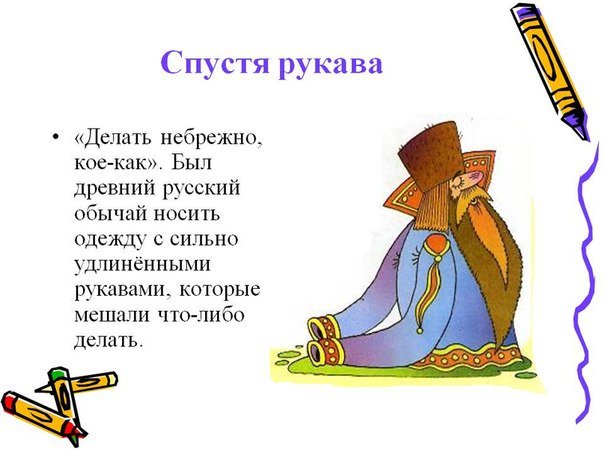 Спустя рукава

• «Делать небрежно, кое-как». Был древний русский обычай носить одежду с сильно удлинёнными рукавами, которые мешали что-либо делать.